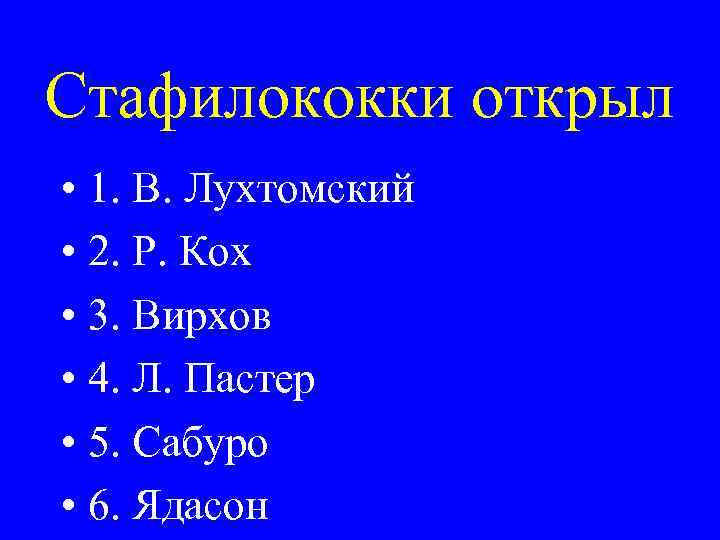 Стафилококки открыл

• 1. В. Лухтомский
• 2. Р. Кох
• 3. Вирхов
• 4. Л. Пастер
• 5. Сабуро
• 6. Ядасон